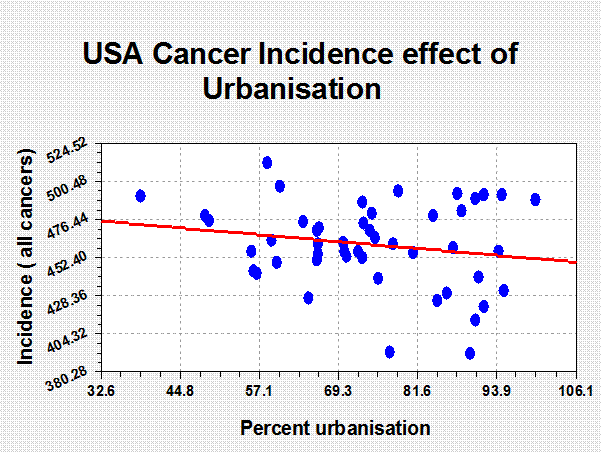 USA Cancer Incidence effect of Urbanisation

Incidence ( all cancers)

524.52
500.48
476.44
452.40
428.36
404.32
380.28

32.6
44.8
57.1
69.3
81.6
93.9
106.1

Percent urbanisation